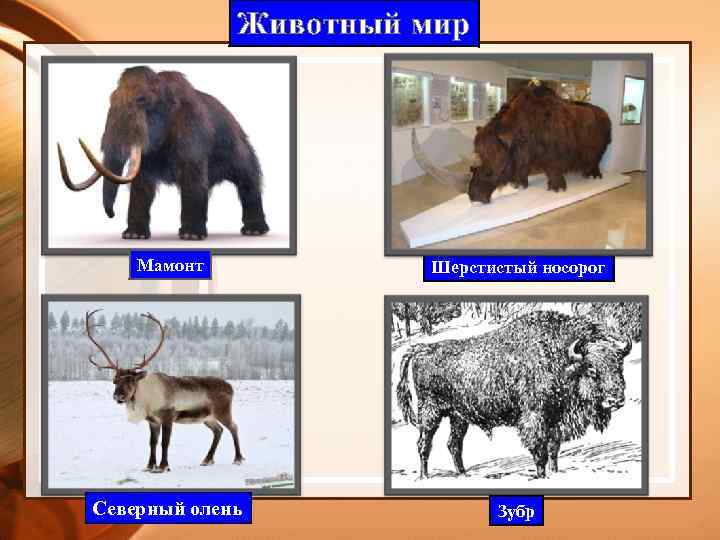 Животный мир

Мамонт

Шерстистый носорог

Северный олень

Зубр